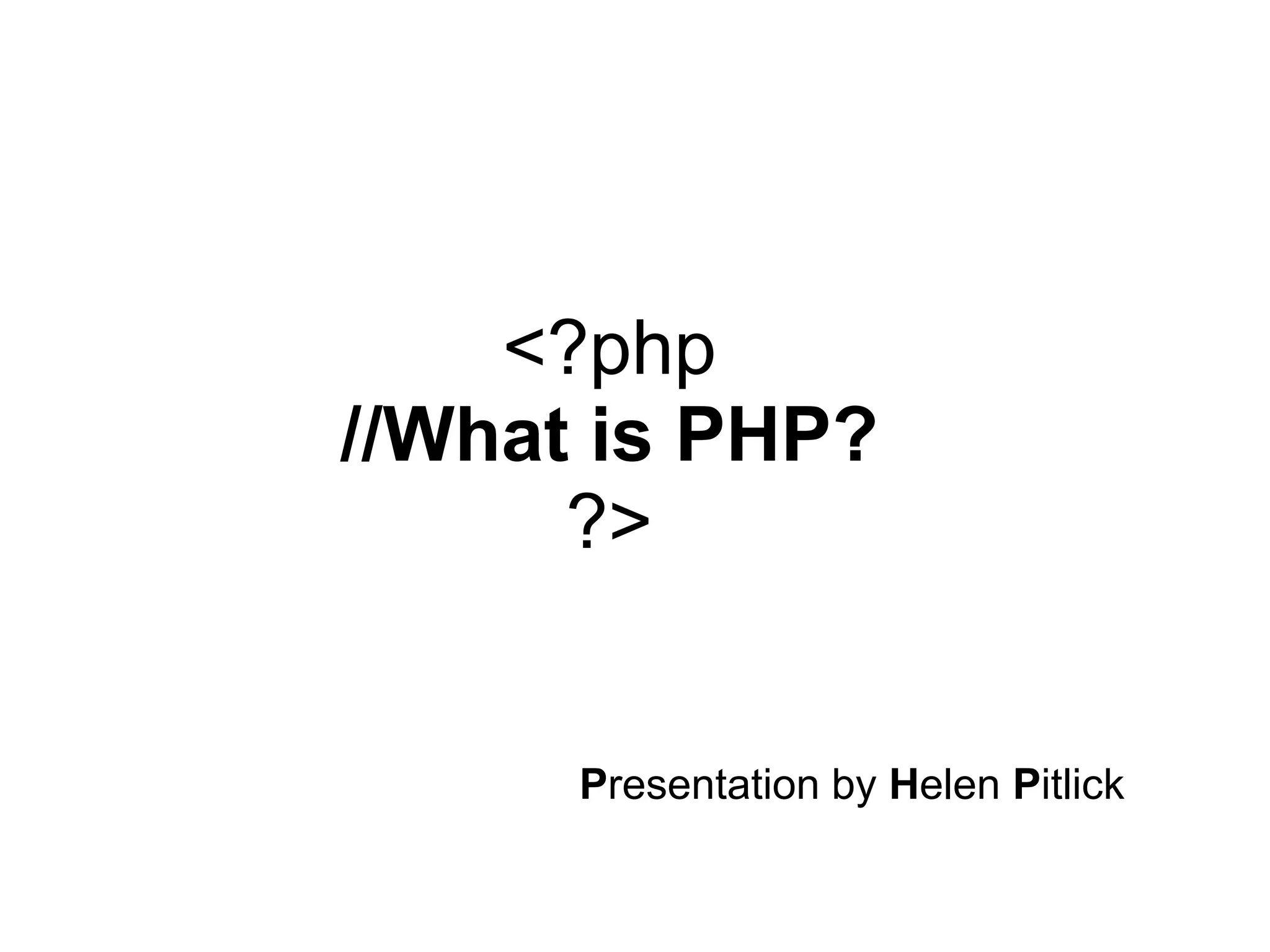 <?php
//What is PHP?
?>

Presentation by Helen Pitlick